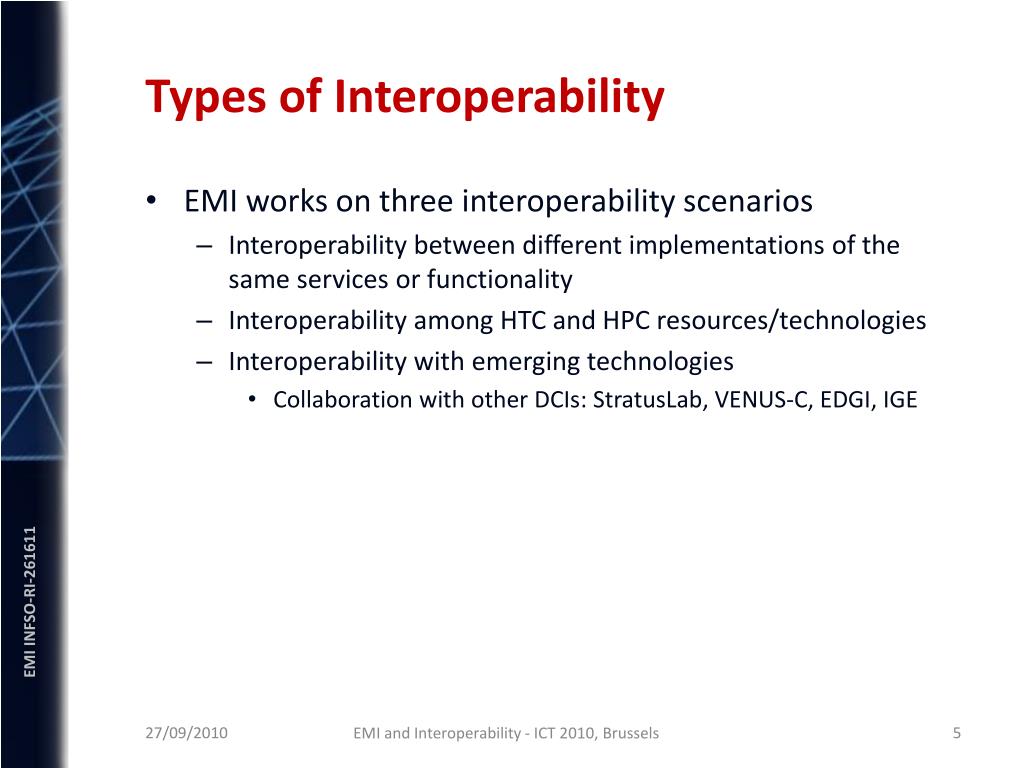 Types of Interoperability

• EMI works on three interoperability scenarios
– Interoperability between different implementations of the same services or functionality
– Interoperability among HTC and HPC resources/technologies
– Interoperability with emerging technologies
• Collaboration with other DCIs: StratusLab, VENUS-C, EDGI, IGE

EMI INFSO-RI-261611

27/09/2010

EMI and Interoperability - ICT 2010, Brussels

5